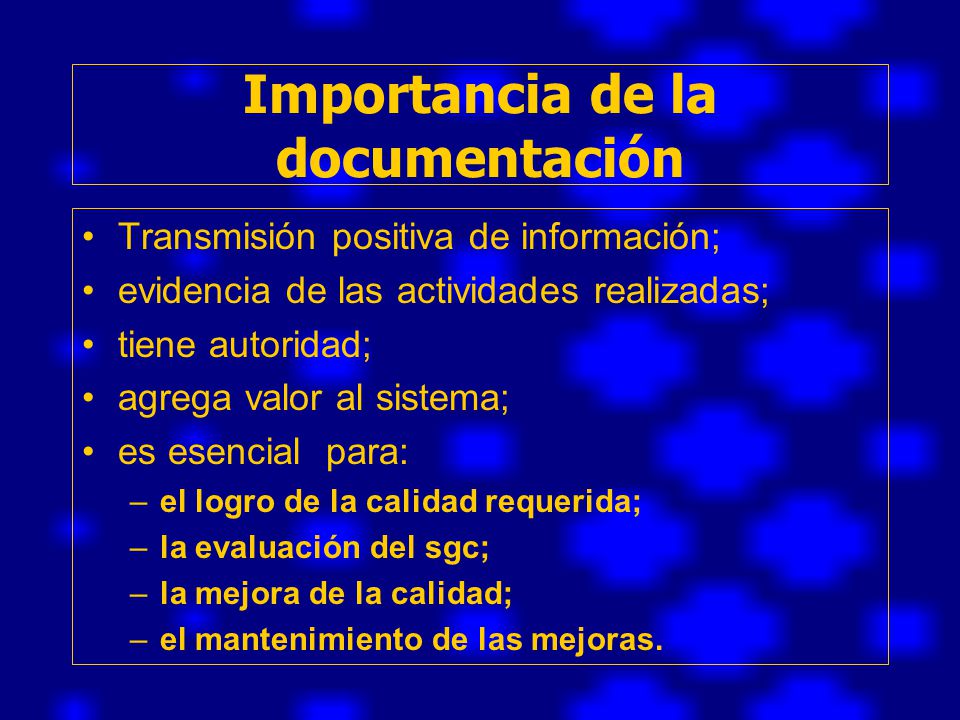 Importancia de la documentación

• Transmisión positiva de información;
• evidencia de las actividades realizadas;
• tiene autoridad;
• agrega valor al sistema;
• es esencial para:
– el logro de la calidad requerida;
– la evaluación del sgc;
– la mejora de la calidad;
– el mantenimiento de las mejoras.